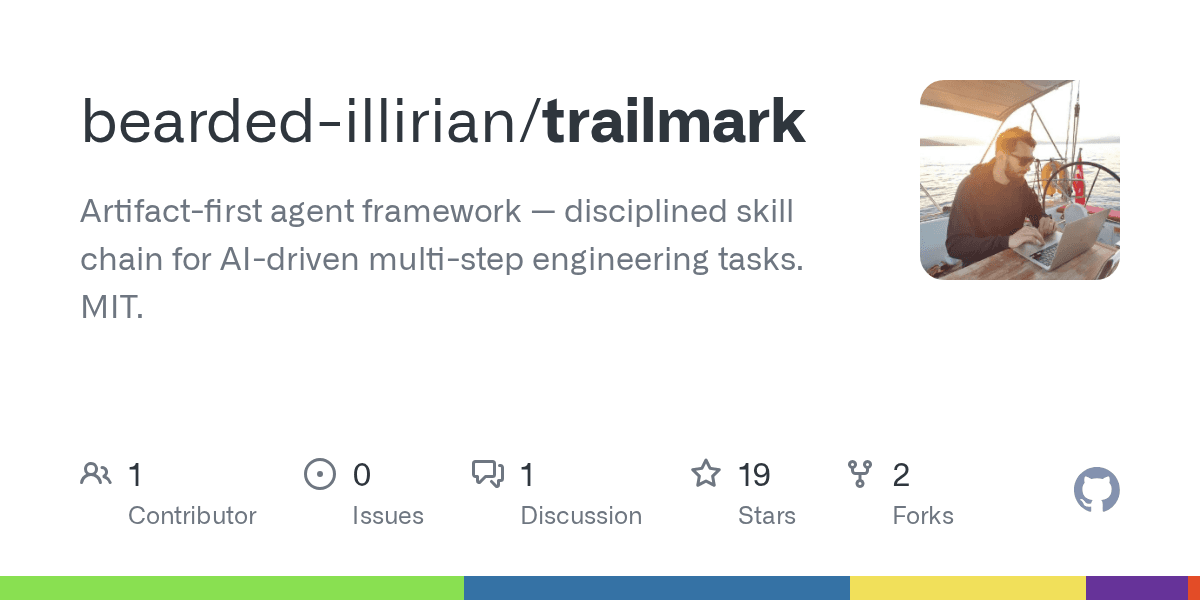 bearded-illirian/trailmark

Artifact-first agent framework — disciplined skill chain for AI-driven multi-step engineering tasks. MIT.

1
Contributor

0
Issues

1
Discussion

19
Stars

2
Forks